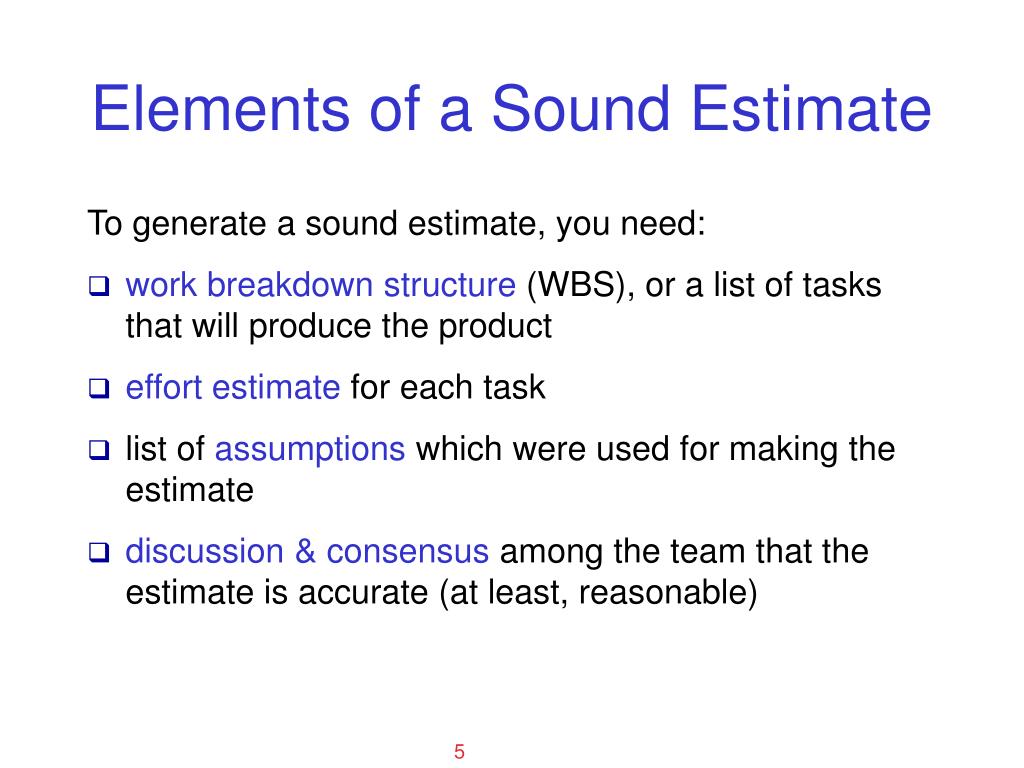 Elements of a Sound Estimate

To generate a sound estimate, you need:

❑ work breakdown structure (WBS), or a list of tasks that will produce the product

❑ effort estimate for each task

❑ list of assumptions which were used for making the estimate

❑ discussion & consensus among the team that the estimate is accurate (at least, reasonable)

5